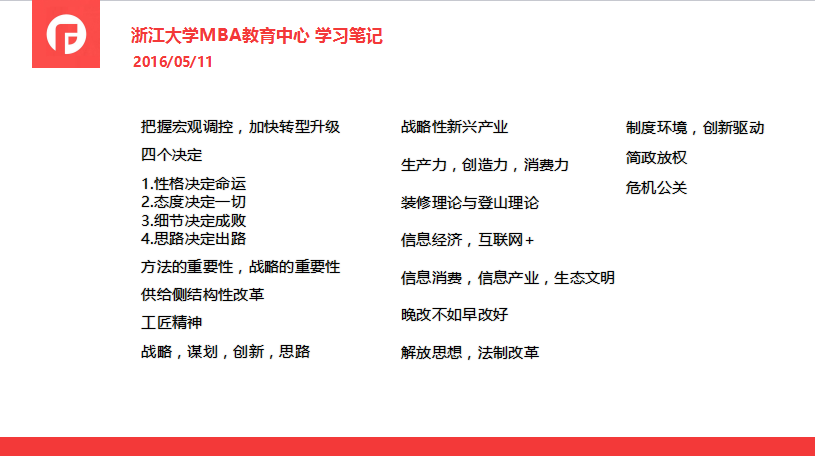 浙江大学MBA教育中心 学习笔记
2016/05/11

把握宏观调控，加快转型升级

四个决定

1.性格决定命运
2.态度决定一切
3.细节决定成败
4.思路决定出路

方法的重要性，战略的重要性

供给侧结构性改革

工匠精神

战略，谋划，创新，思路

战略性新兴产业

生产力，创造力，消费力

装修理论与登山理论

信息经济，互联网+

信息消费，信息产业，生态文明

晚改不如早改好

解放思想，法制改革

制度环境，创新驱动

简政放权

危机公关